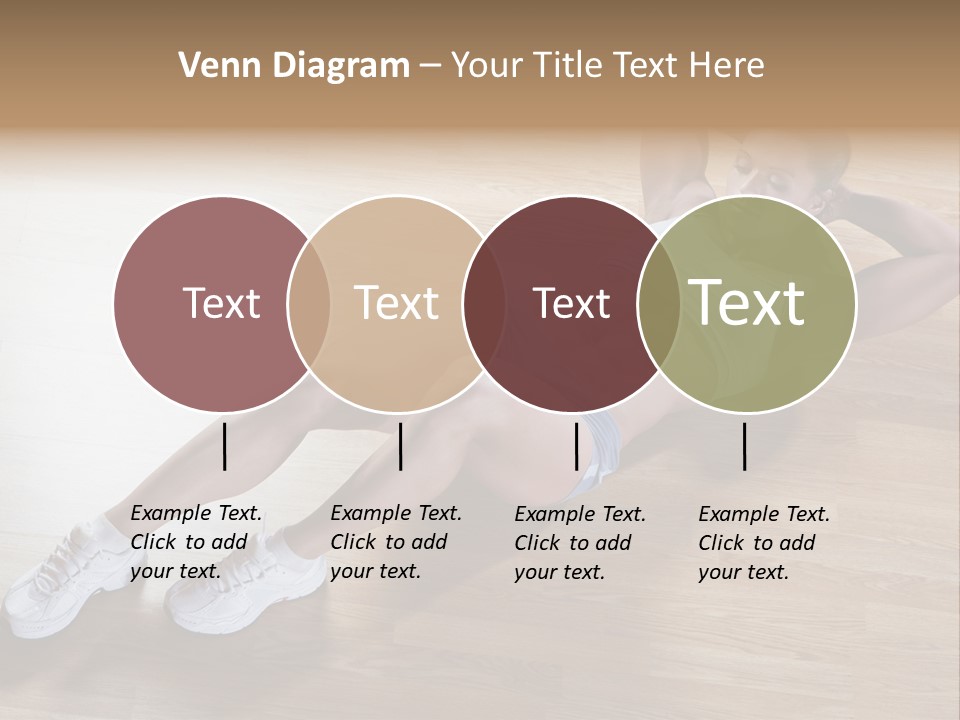 Venn Diagram – Your Title Text Here

Text

Text

Text

Text

Example Text. Click to add your text.

Example Text. Click to add your text.

Example Text. Click to add your text.

Example Text. Click to add your text.